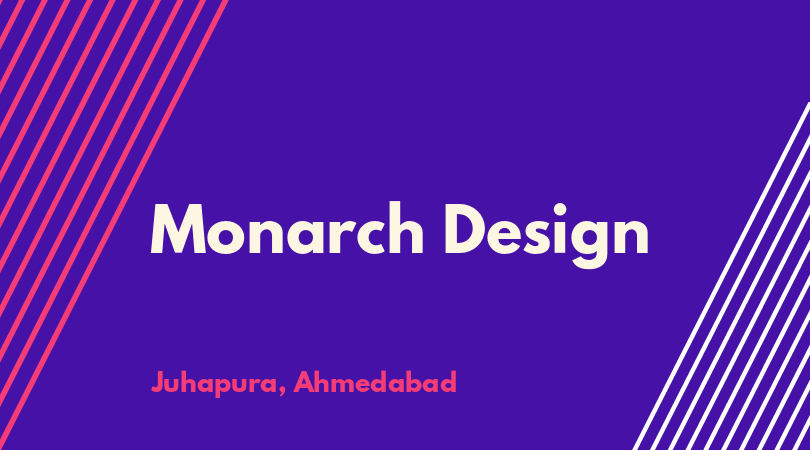 Monarch Design

Juhapura, Ahmedabad